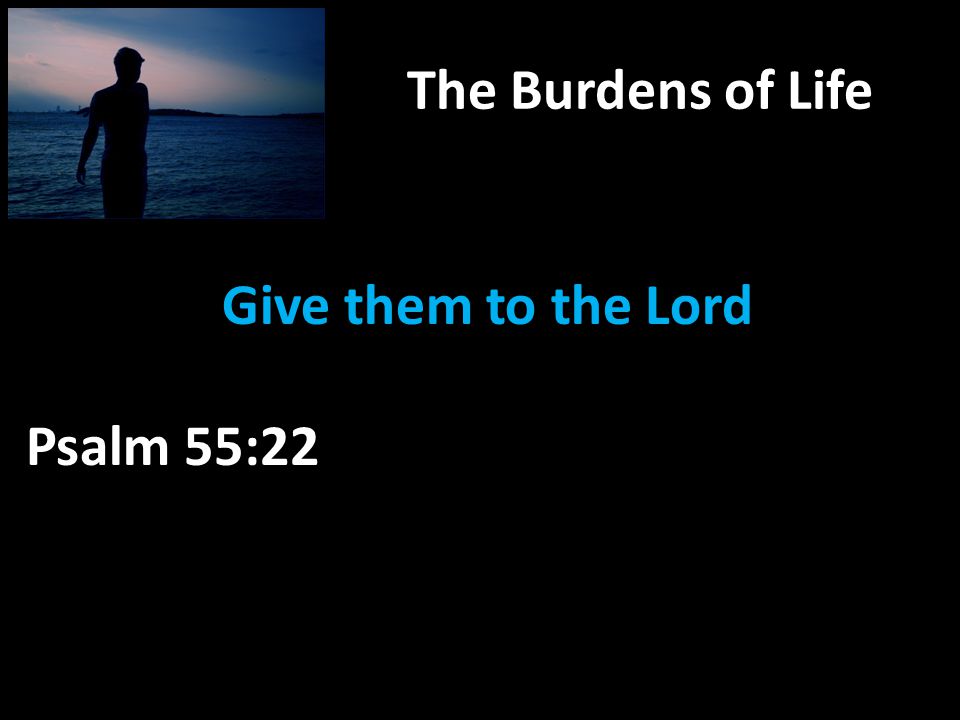 The Burdens of Life

Give them to the Lord

Psalm 55:22